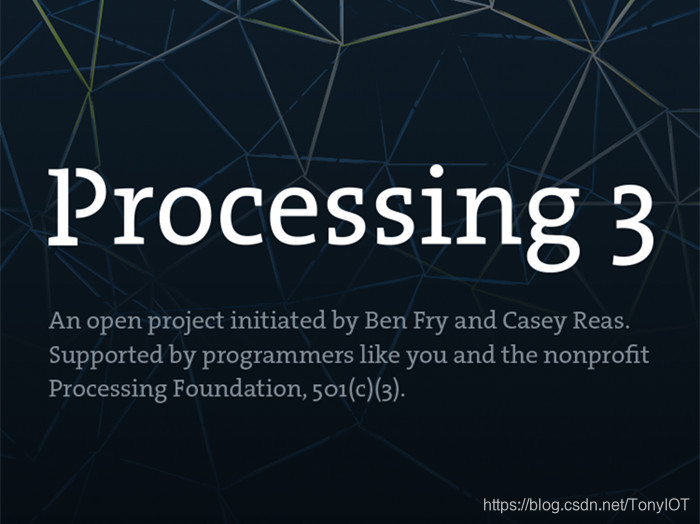 Processing 3

An open project initiated by Ben Fry and Casey Reas. Supported by programmers like you and the nonprofit Processing Foundation, 501(c)(3).

https://blog.csdn.net/TonyIOT